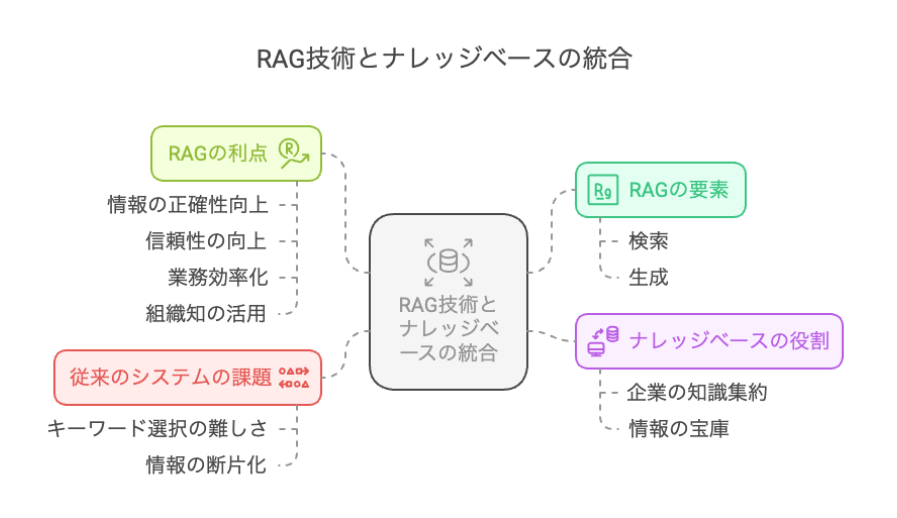 RAG技術とナレッジベースの統合

RAGの利点

情報の正確性向上

信頼性の向上

業務効率化

組織知の活用

従来のシステムの課題

キーワード選択の難しさ

情報の断片化

RAG技術とナレッジベースの統合

Rg RAGの要素

検索

生成

ナレッジベースの役割

企業の知識集約

情報の宝庫